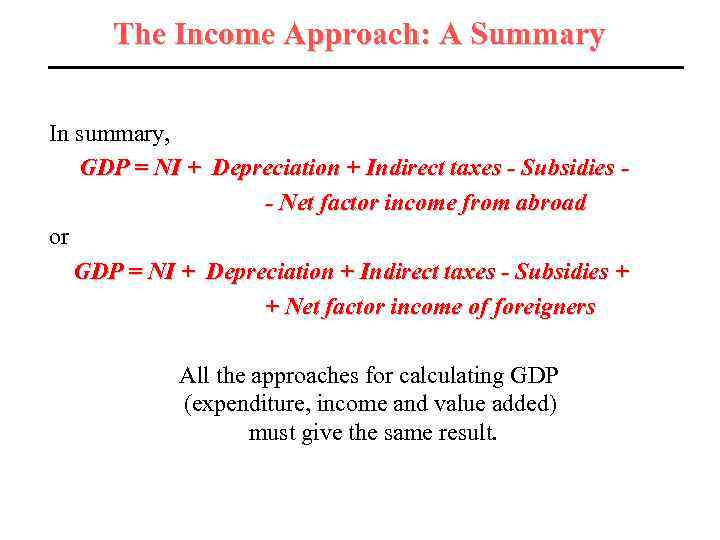 The Income Approach: A Summary

In summary,

GDP = NI + Depreciation + Indirect taxes - Subsidies -
- Net factor income from abroad

or

GDP = NI + Depreciation + Indirect taxes - Subsidies +
+ Net factor income of foreigners

All the approaches for calculating GDP (expenditure, income and value added) must give the same result.